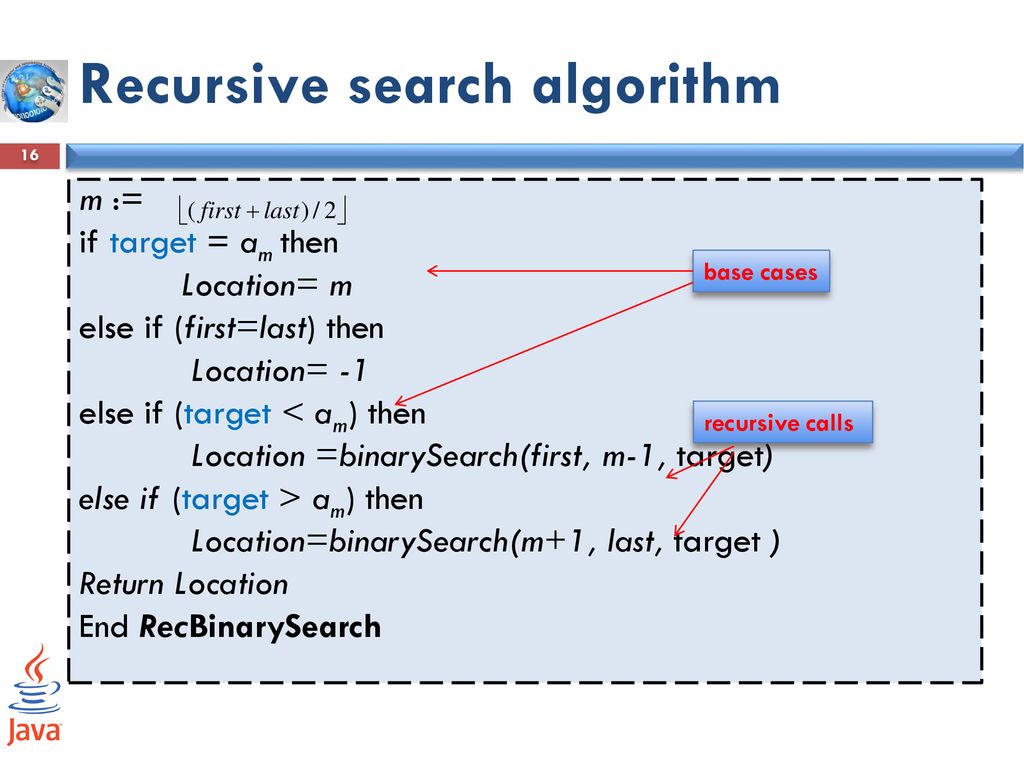 Recursive search algorithm

16

m := $\lfloor (first + last)/2 \rfloor$
if target = $a_m$ then
Location= m
else if (first=last) then
Location= -1
else if (target < $a_m$) then
Location =binarySearch(first, m-1, target)
else if (target > $a_m$) then
Location=binarySearch(m+1, last, target )
Return Location
End RecBinarySearch

base cases

recursive calls

Java